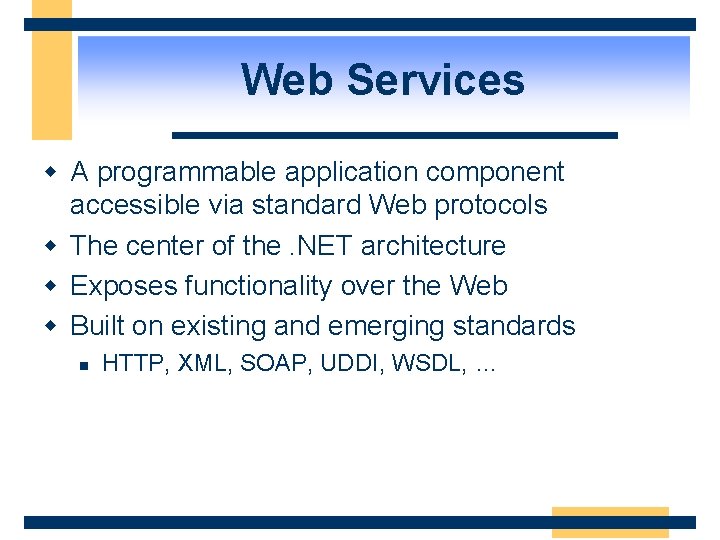 Web Services

- A programmable application component accessible via standard Web protocols
- The center of the .NET architecture
- Exposes functionality over the Web
- Built on existing and emerging standards
  - HTTP, XML, SOAP, UDDI, WSDL, ...